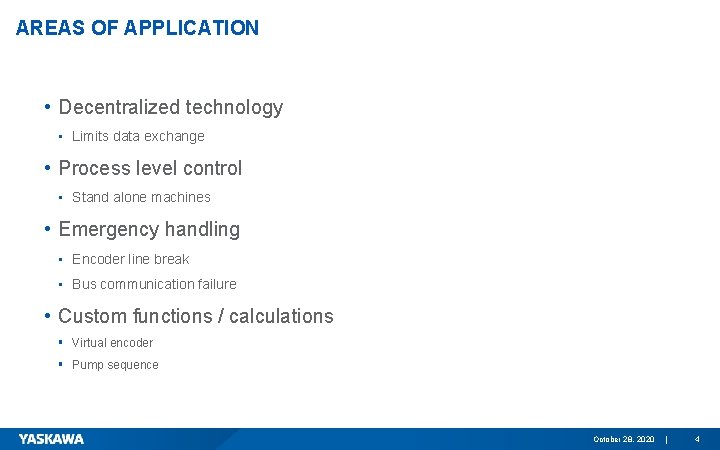 AREAS OF APPLICATION

• Decentralized technology
▪ Limits data exchange

• Process level control
▪ Stand alone machines

• Emergency handling
▪ Encoder line break
▪ Bus communication failure

• Custom functions / calculations
▪ Virtual encoder
▪ Pump sequence

YASKAWA

October 28, 2020 | 4